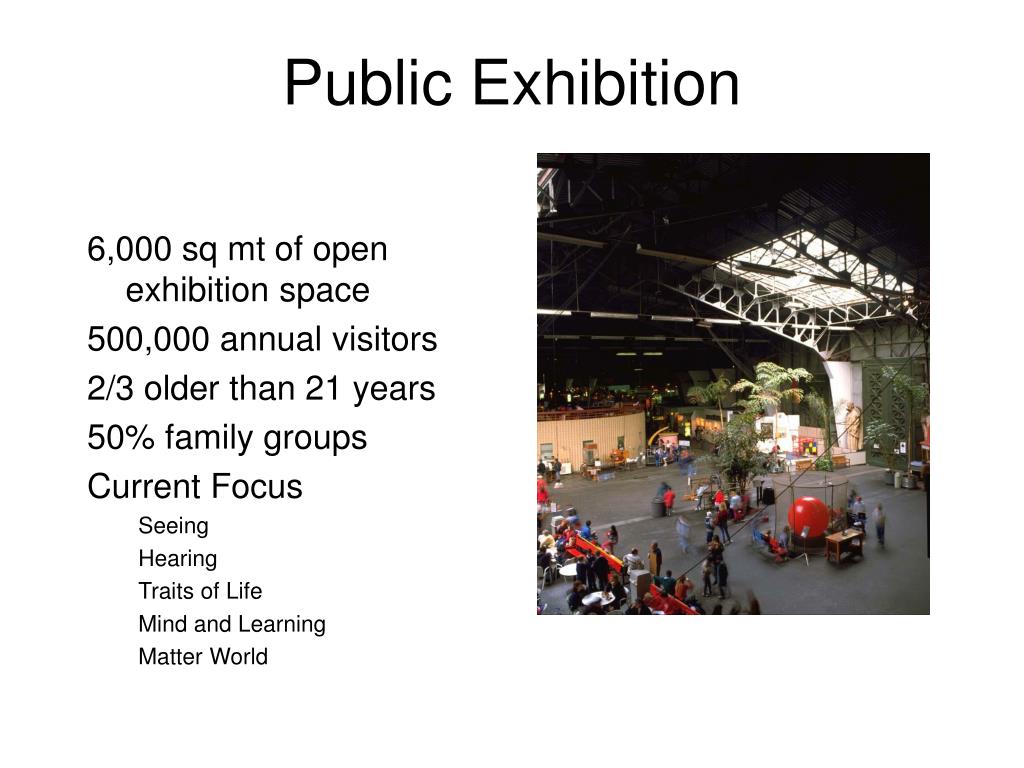 Public Exhibition

6,000 sq mt of open exhibition space

500,000 annual visitors

2/3 older than 21 years

50% family groups

Current Focus

Seeing

Hearing

Traits of Life

Mind and Learning

Matter World